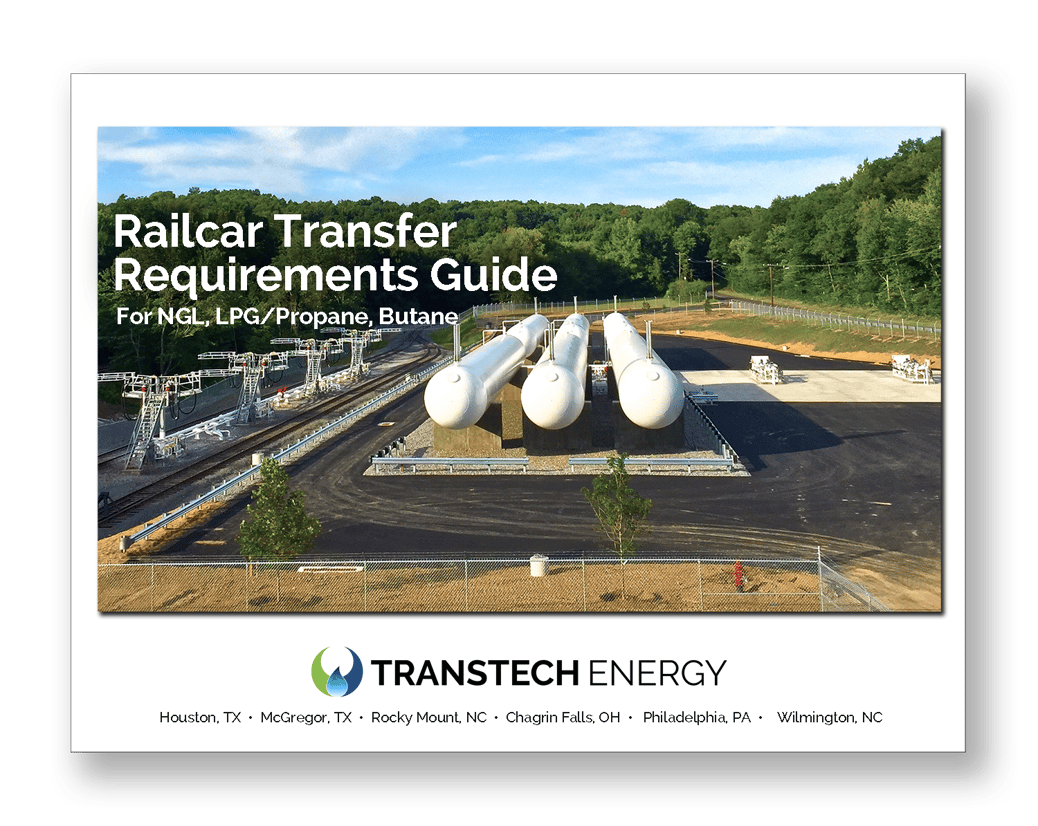 Railcar Transfer Requirements Guide
For NGL, LPG/Propane, Butane

TRANSTECH ENERGY

Houston, TX • McGregor, TX • Rocky Mount, NC • Chagrin Falls, OH • Philadelphia, PA • Wilmington, NC